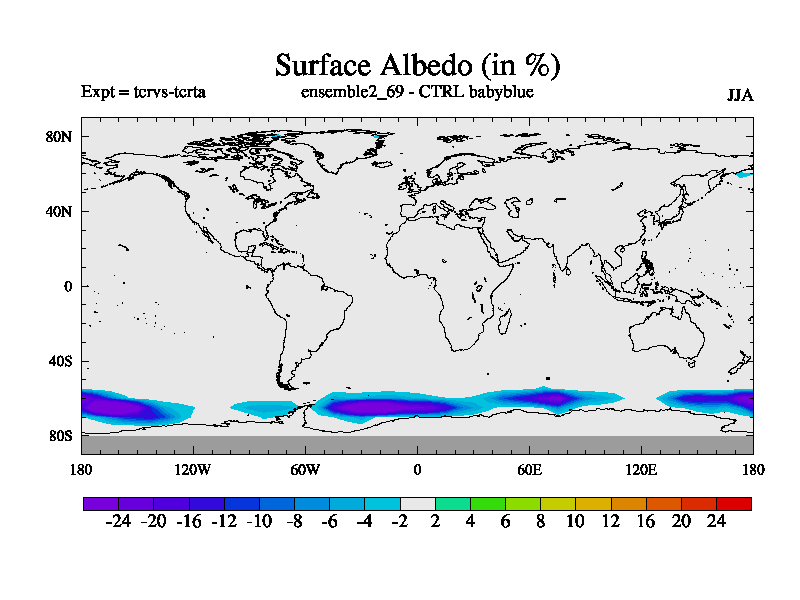 Surface Albedo (in %)

Expt = tcrvs-tcrta

ensemble2_69 - CTRL babyblue

JJA

80N
40N
0
40S
80S

180 120W 60W 0 60E 120E 180

-24 -20 -16 -12 -10 -8 -6 -4 -2 2 4 6 8 10 12 16 20 24